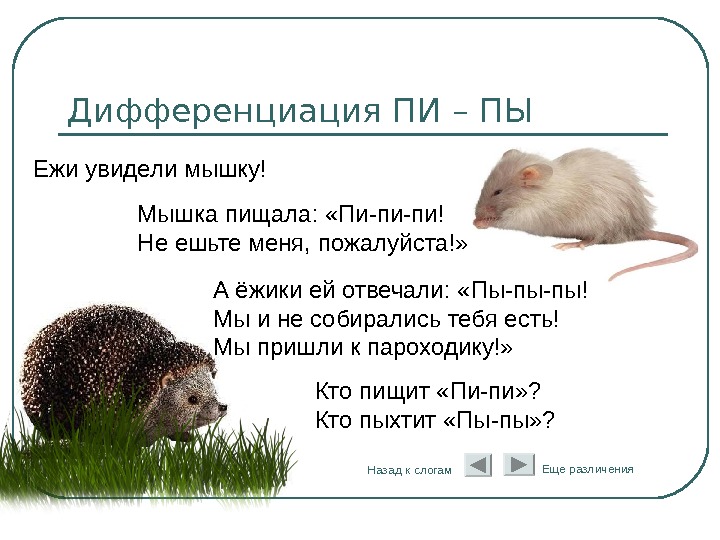 Дифференциация ПИ – ПЫ

Ежи увидели мышку!

Мышка пищала: «Пи-пи-пи! Не ешьте меня, пожалуйста!»

А ёжики ей отвечали: «Пы-пы-пы! Мы и не собирались тебя есть! Мы пришли к пароходику!»

Кто пищит «Пи-пи»? Кто пыхтит «Пы-пы»?

Назад к слогам

Еще различения